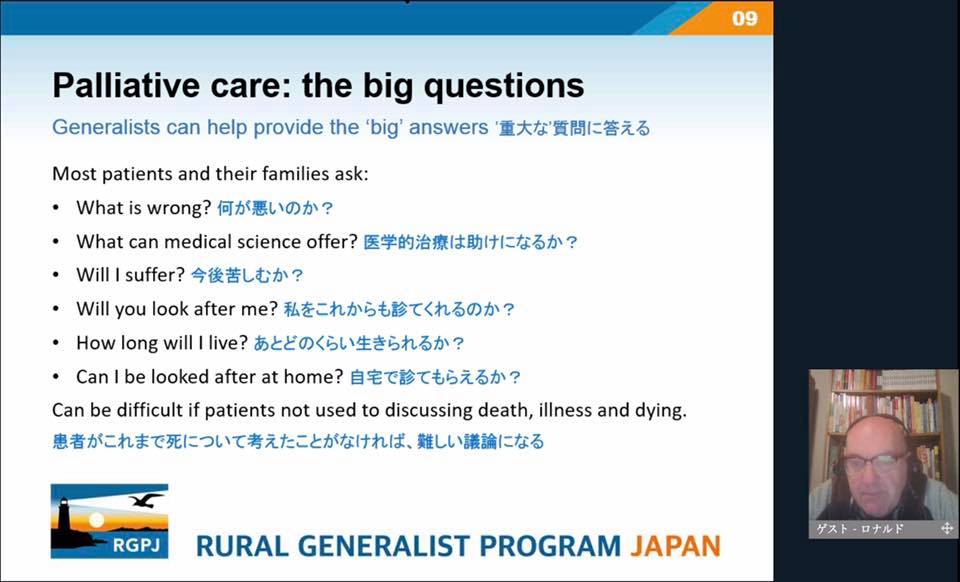 09

Palliative care: the big questions

Generalists can help provide the 'big' answers '重大な'質問に答える

Most patients and their families ask:

• What is wrong? 何が悪いのか？
• What can medical science offer? 医学的治療は助けになるか？
• Will I suffer? 今後苦しむか？
• Will you look after me? 私をこれからも診てくれるのか？
• How long will I live? あとどのくらい生きられるか？
• Can I be looked after at home? 自宅で診てもらえるか？

Can be difficult if patients not used to discussing death, illness and dying.
患者がこれまで死について考えたことがなければ、難しい議論になる

RGPJ

RURAL GENERALIST PROGRAM JAPAN

ゲスト - ロナルド